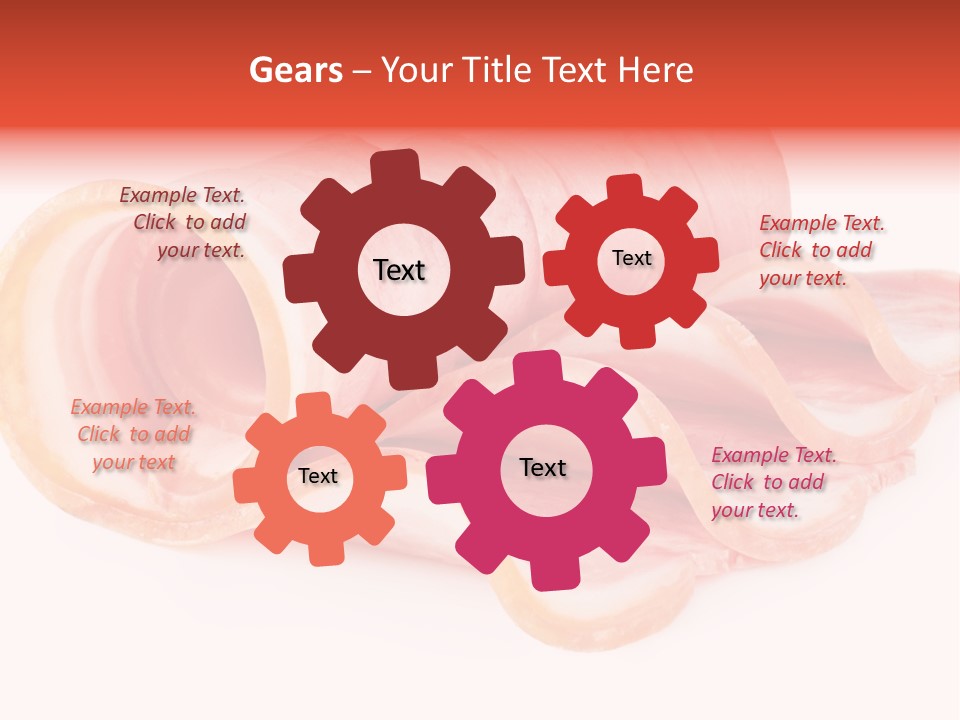 Gears – Your Title Text Here

Example Text. Click to add your text.

Text

Text

Example Text. Click to add your text.

Example Text. Click to add your text

Text

Text

Example Text. Click to add your text.